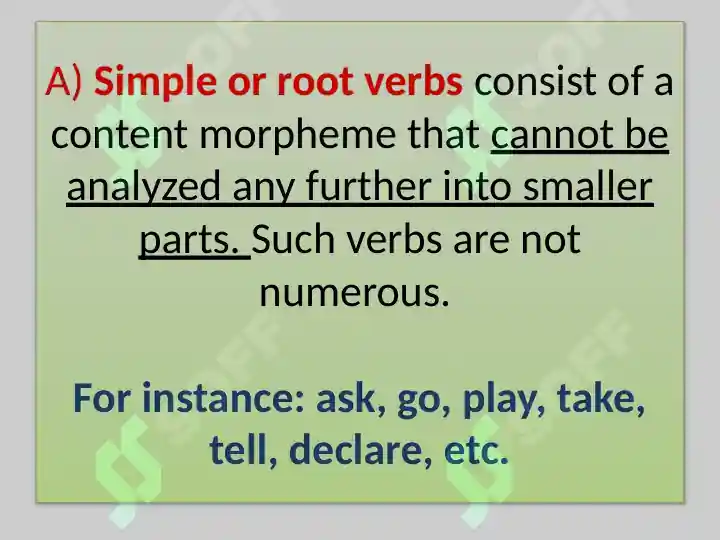 A) Simple or root verbs consist of a content morpheme that cannot be analyzed any further into smaller parts. Such verbs are not numerous.

For instance: ask, go, play, take, tell, declare, etc.